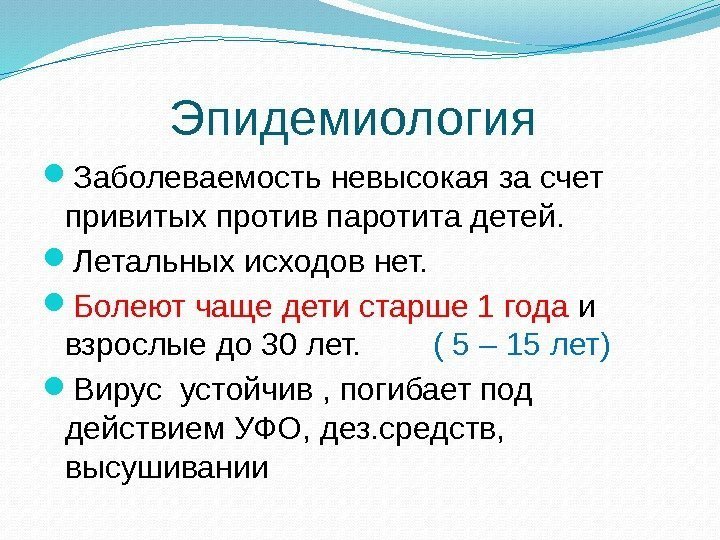 Эпидемиология

Заболеваемость невысокая за счет привитых против паротита детей.

Летальных исходов нет.

Болеют чаще дети старше 1 года и взрослые до 30 лет. ( 5 – 15 лет)

Вирус устойчив , погибает под действием УФО, дез.средств, высушивании